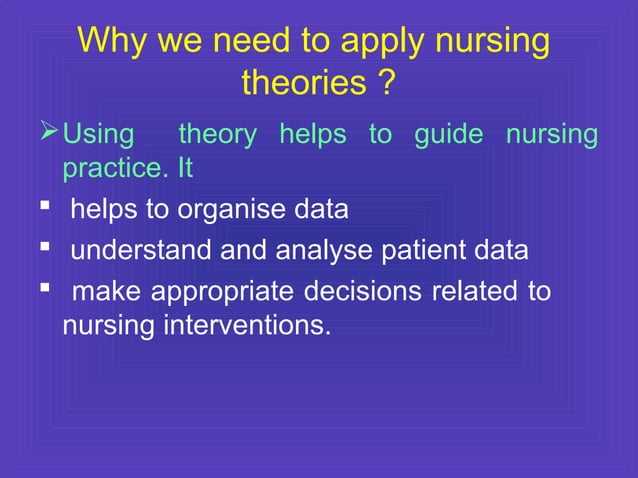 Why we need to apply nursing theories ?

➢ Using theory helps to guide nursing practice. It

▪ helps to organise data

▪ understand and analyse patient data

▪ make appropriate decisions related to nursing interventions.